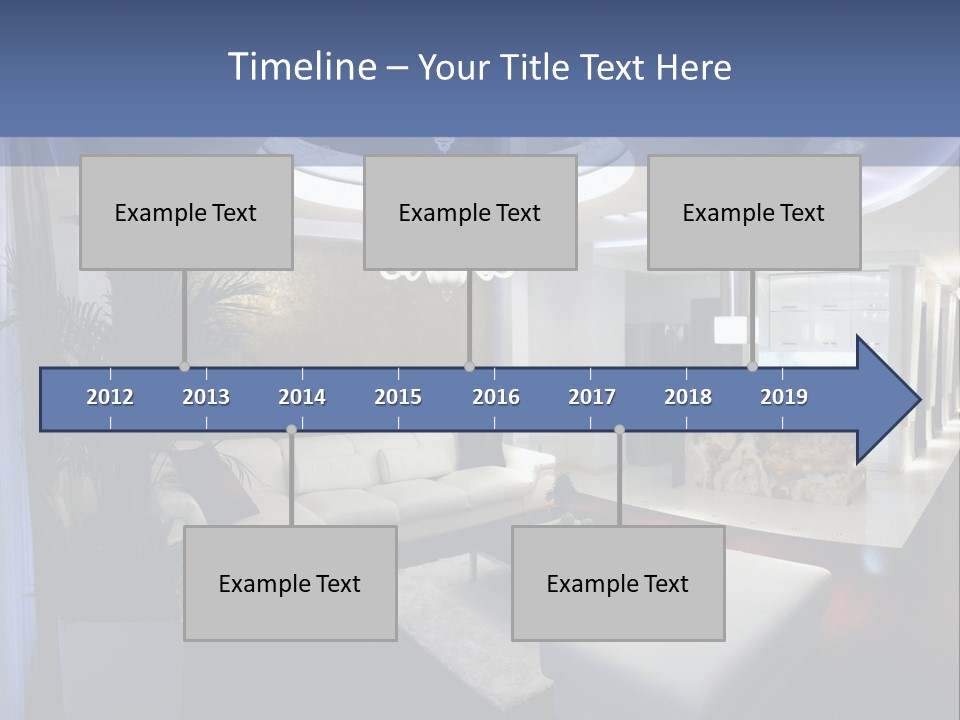 Timeline – Your Title Text Here

Example Text

Example Text

Example Text

2012 2013 2014 2015 2016 2017 2018 2019

Example Text

Example Text